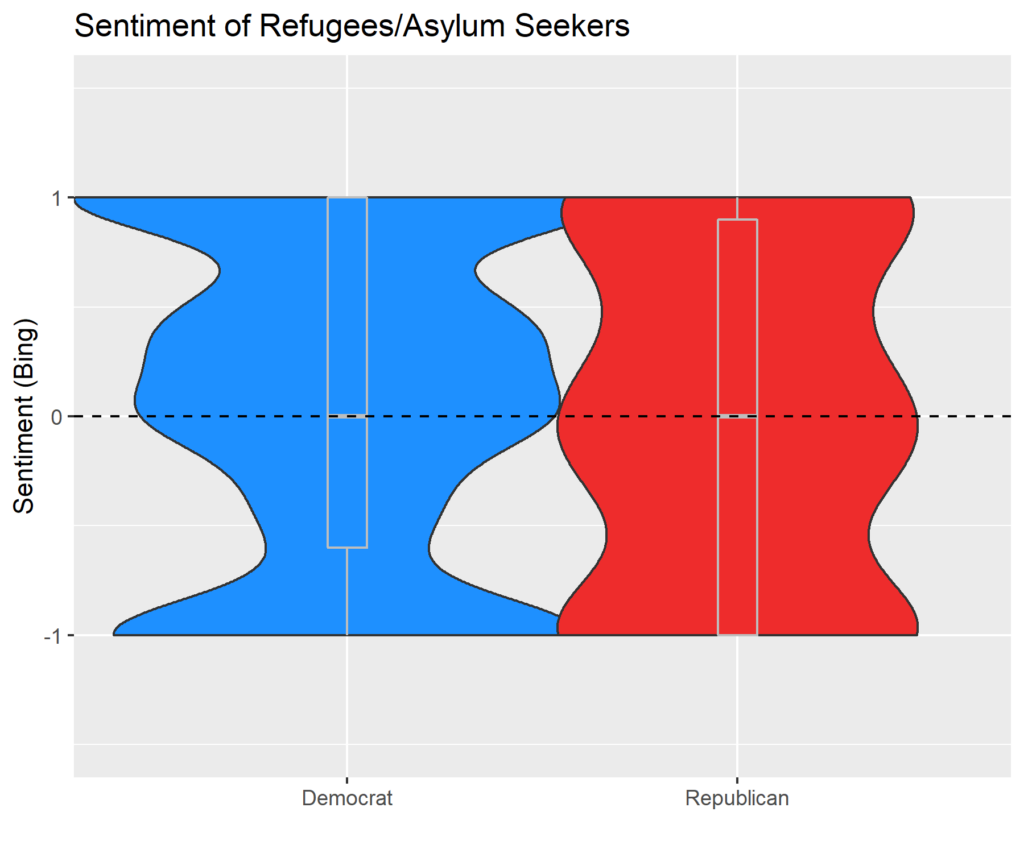 Sentiment of Refugees/Asylum Seekers

Sentiment (Bing)

1
0
-1

Democrat
Republican